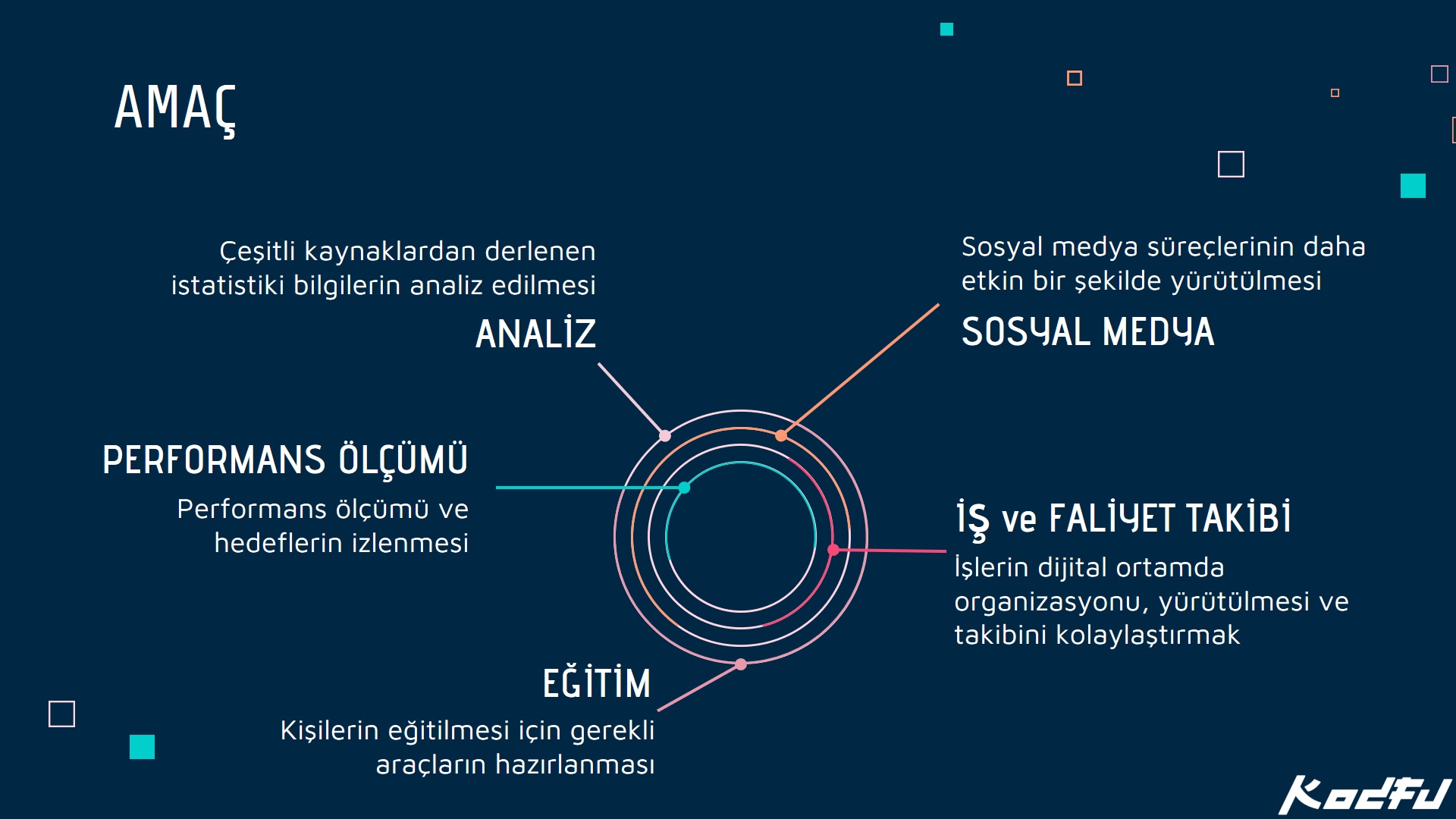 AMAÇ

Çeşitli kaynaklardan derlenen istatistiki bilgilerin analiz edilmesi

ANALİZ

Sosyal medya süreçlerinin daha etkin bir şekilde yürütülmesi

SOSYAL MEDYA

PERFORMANS ÖLÇÜMÜ

Performans ölçümü ve hedeflerin izlenmesi

İŞ ve FALİYET TAKİBİ

İşlerin dijital ortamda organizasyonu, yürütülmesi ve takibini kolaylaştırmak

EĞİTİM

Kişilerin eğitilmesi için gerekli araçların hazırlanması

Kodfu